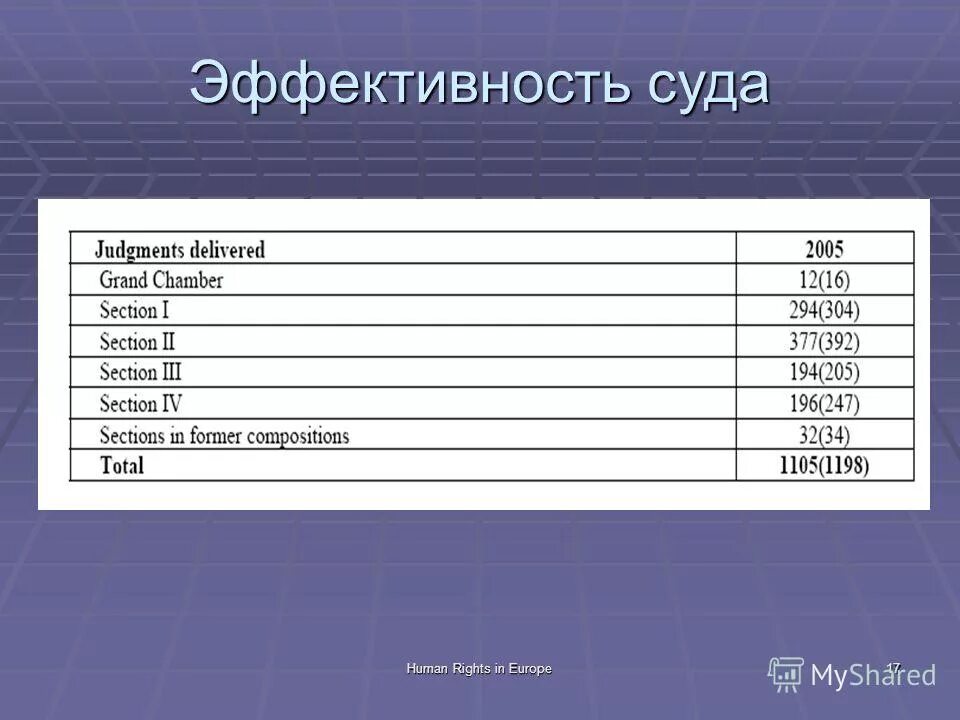 Эффективность суда

| Judgments delivered | 2005 |
|---|---|
| Grand Chamber | 12(16) |
| Section I | 294(304) |
| Section II | 377(392) |
| Section III | 194(205) |
| Section IV | 196(247) |
| Sections in former compositions | 32(34) |
| Total | 1105(1198) |

Human Rights in Europe

17

MyShared